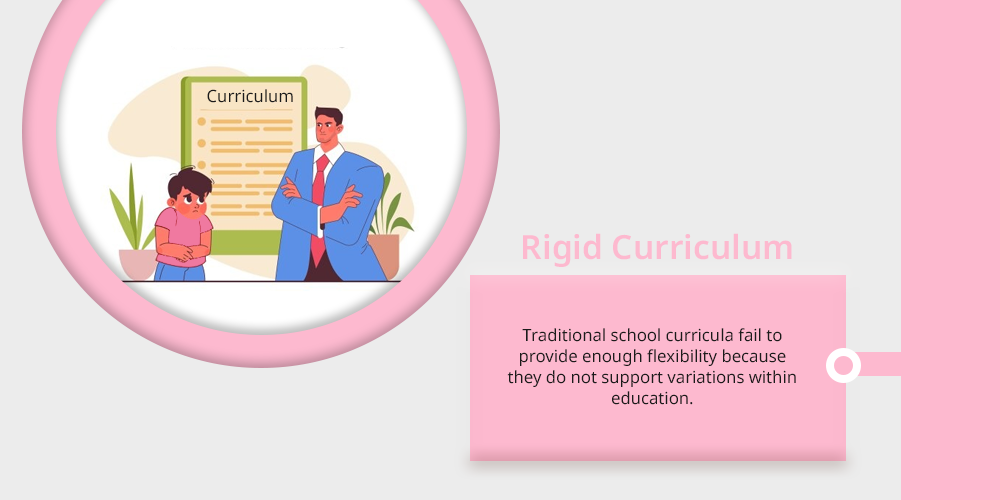 Curriculum

Rigid Curriculum

Traditional school curricula fail to provide enough flexibility because they do not support variations within education.